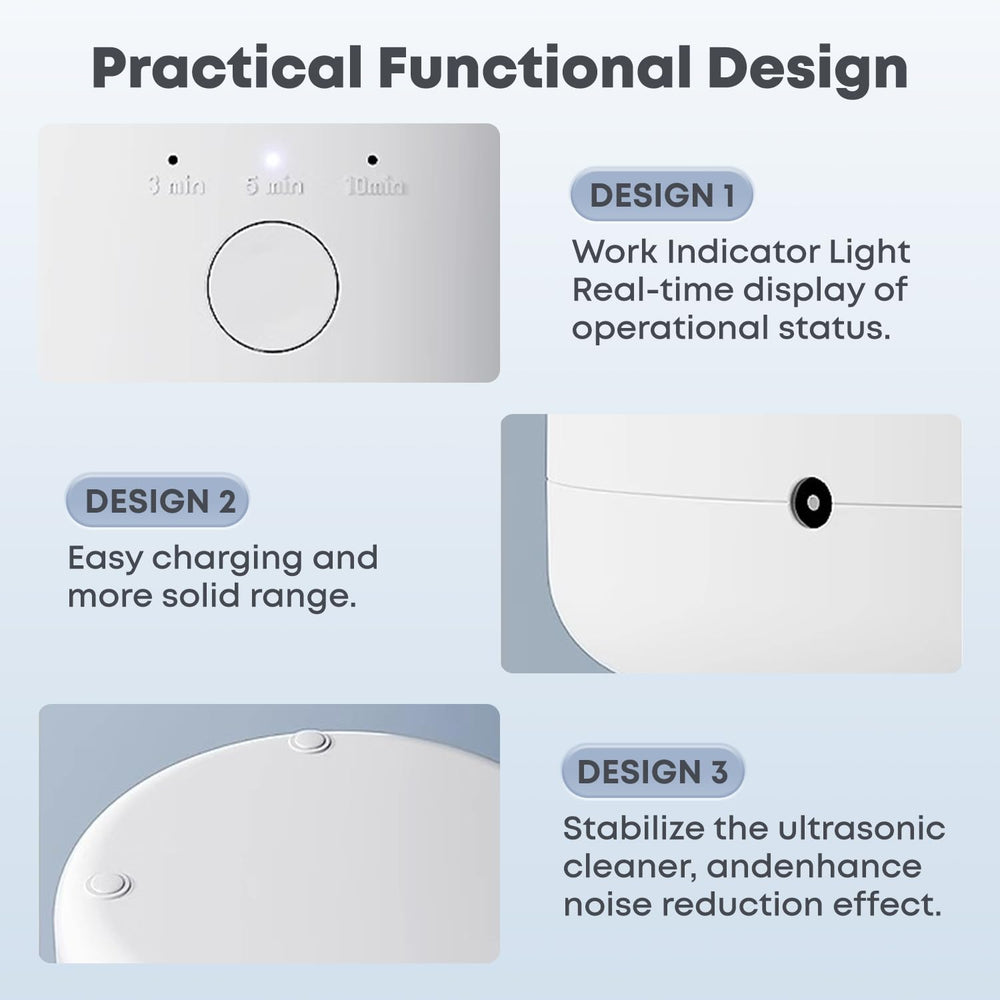 Practical Functional Design

3 min 5 min 10min

DESIGN 1

Work Indicator Light Real-time display of operational status.

DESIGN 2

Easy charging and more solid range.

DESIGN 3

Stabilize the ultrasonic cleaner, andenhance noise reduction effect.